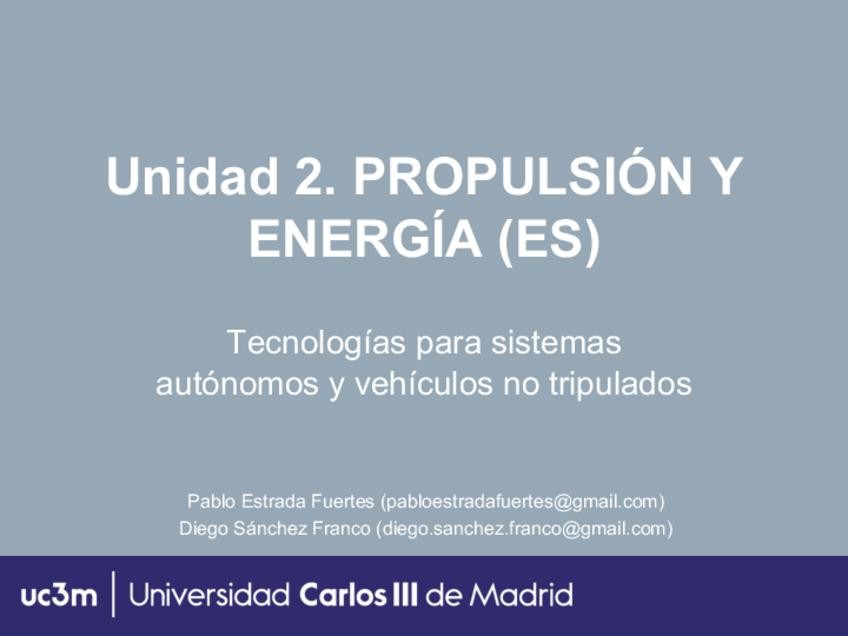 Unidad 2. PROPULSIÓN Y ENERGÍA (ES)

Tecnologías para sistemas autónomos y vehículos no tripulados

Pablo Estrada Fuertes (pabloestradafuertes@gmail.com)
Diego Sánchez Franco (diego.sanchez.franco@gmail.com)

uc3m | Universidad Carlos III de Madrid